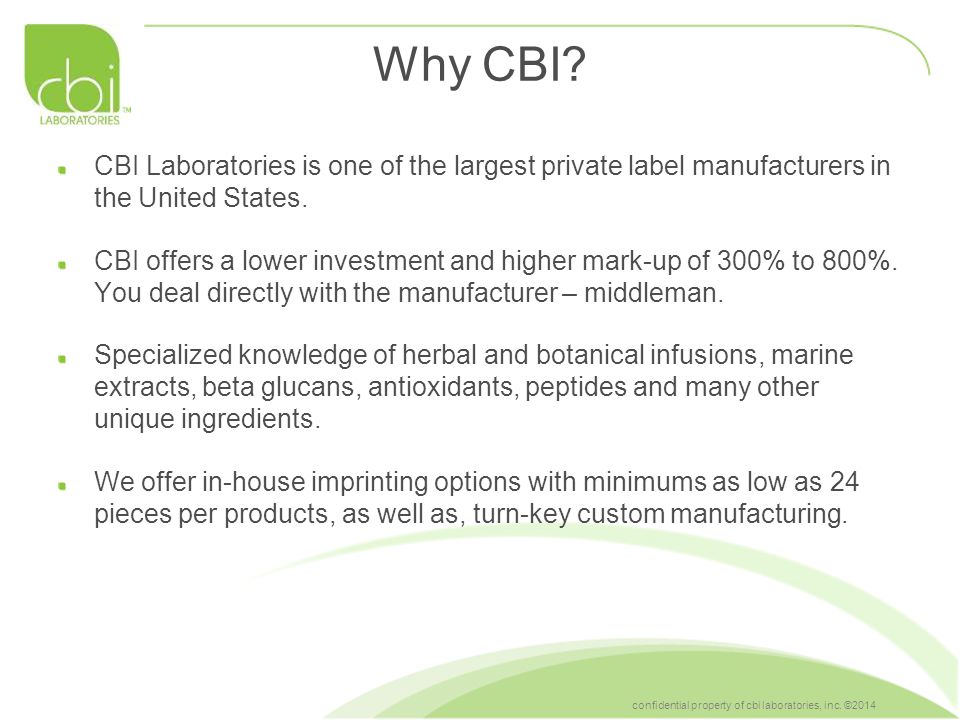 cbi™
LABORATORIES

Why CBI?

CBI Laboratories is one of the largest private label manufacturers in the United States.

CBI offers a lower investment and higher mark-up of 300% to 800%. You deal directly with the manufacturer – middleman.

Specialized knowledge of herbal and botanical infusions, marine extracts, beta glucans, antioxidants, peptides and many other unique ingredients.

We offer in-house imprinting options with minimums as low as 24 pieces per products, as well as, turn-key custom manufacturing.

confidential property of cbi laboratories, inc. ©2014